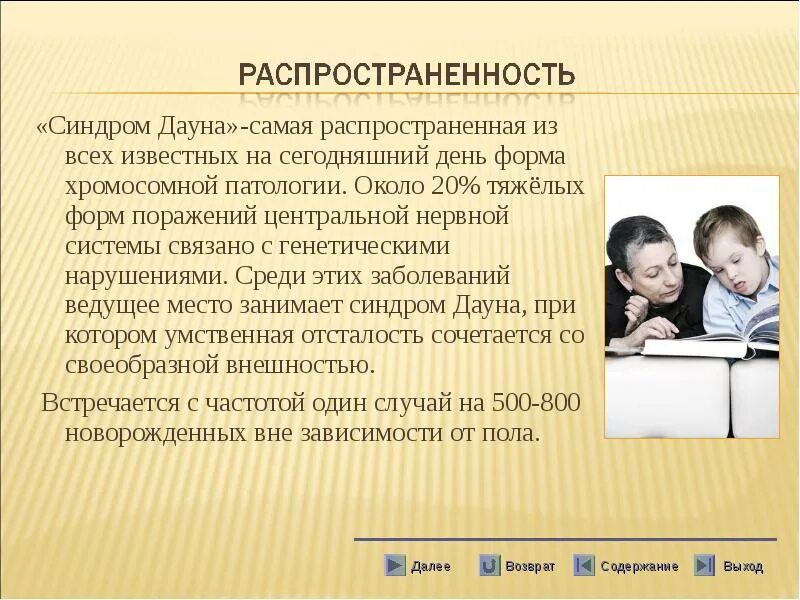 РАСПРОСТРАНЕННОСТЬ

«Синдром Дауна»-самая распространенная из всех известных на сегодняшний день форма хромосомной патологии. Около 20% тяжёлых форм поражений центральной нервной системы связано с генетическими нарушениями. Среди этих заболеваний ведущее место занимает синдром Дауна, при котором умственная отсталость сочетается со своеобразной внешностью.

Встречается с частотой один случай на 500-800 новорожденных вне зависимости от пола.

Далее Возврат Содержание Выход